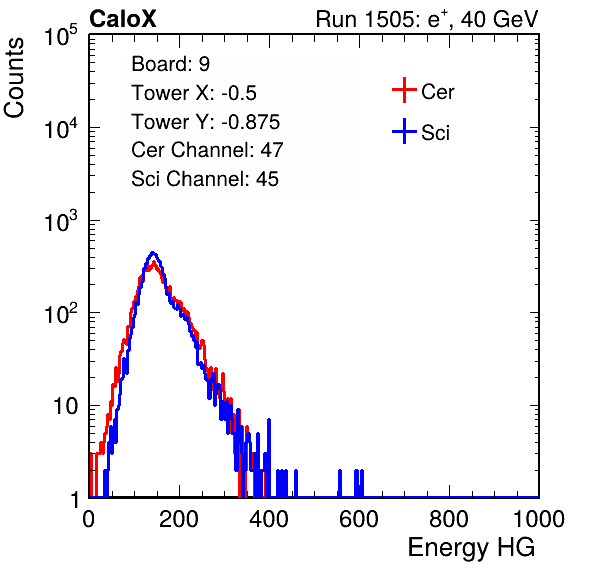 CaloX

Run 1505: $e^{+}$, 40 GeV

Counts

$10^5$

$10^4$

$10^3$

$10^2$

10

1

Board: 9
Tower X: -0.5
Tower Y: -0.875
Cer Channel: 47
Sci Channel: 45

Cer

Sci

0 200 400 600 800 1000

Energy HG